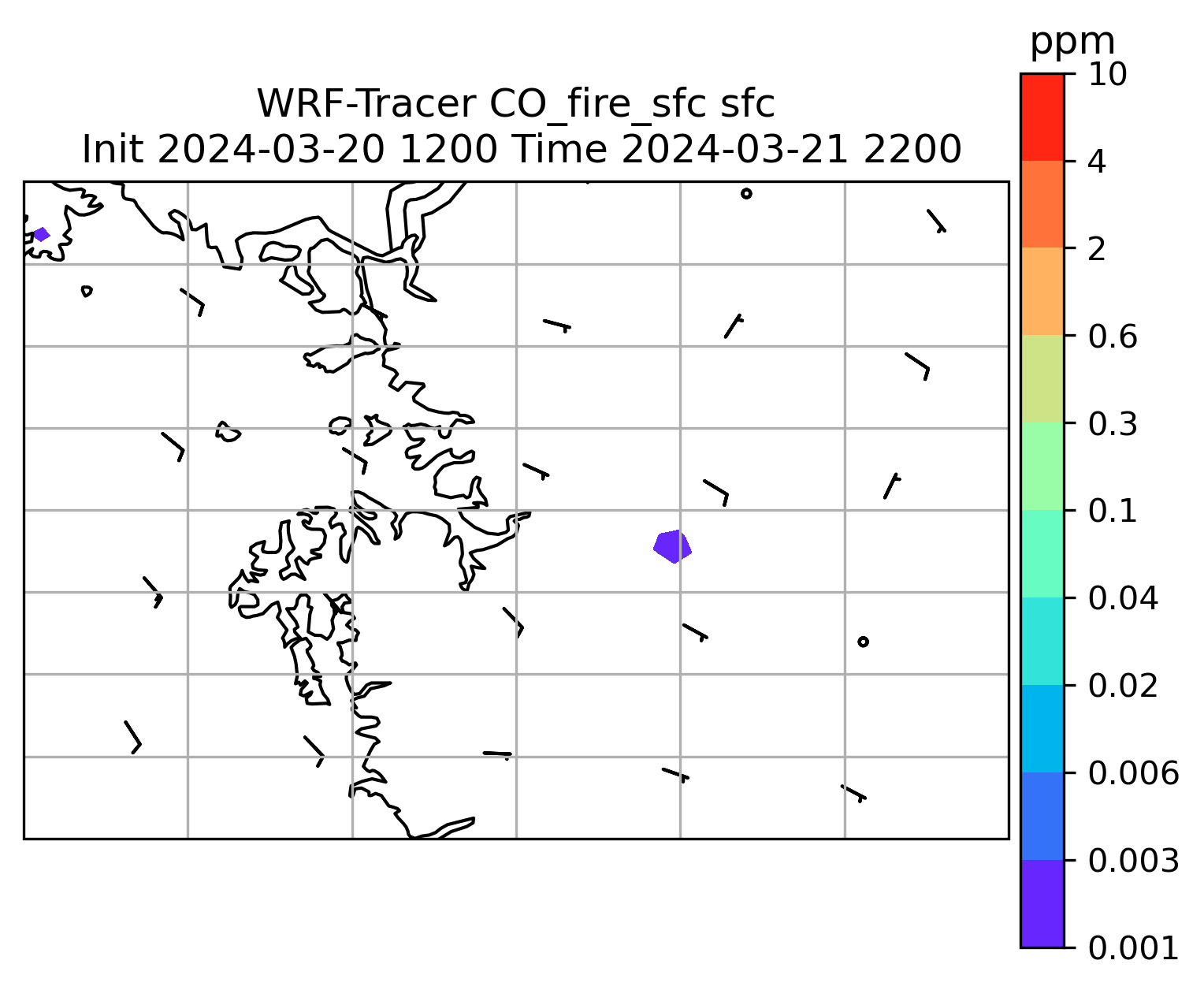 WRF-Tracer CO_fire_sfc sfc
Init 2024-03-20 1200 Time 2024-03-21 2200

ppm
10
4
2
0.6
0.3
0.1
0.04
0.02
0.006
0.003
0.001